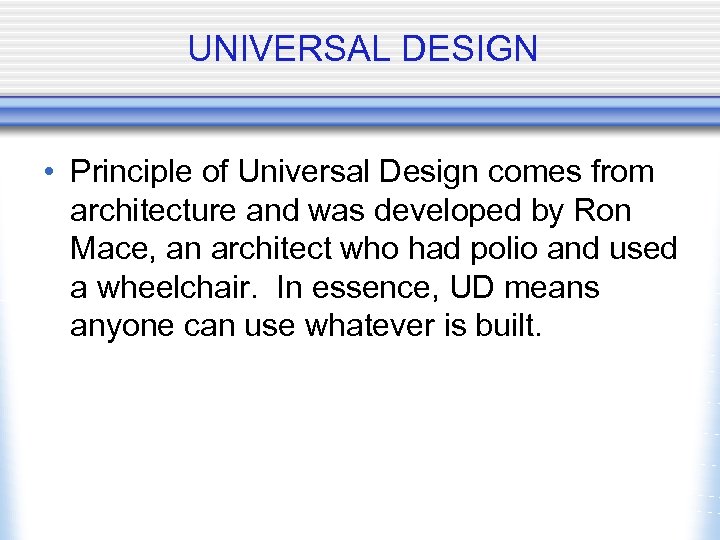 UNIVERSAL DESIGN

• Principle of Universal Design comes from architecture and was developed by Ron Mace, an architect who had polio and used a wheelchair. In essence, UD means anyone can use whatever is built.